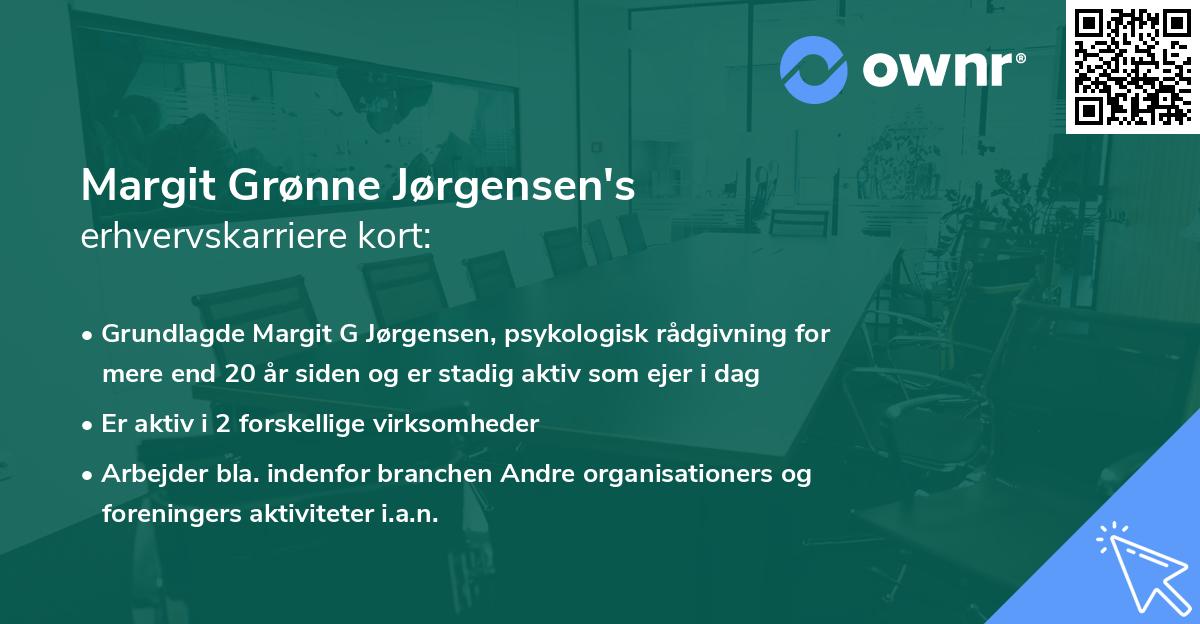 ownr®

Margit Grønne Jørgensen's
erhvervskarriere kort:

• Grundlagde Margit G Jørgensen, psykologisk rådgivning for mere end 20 år siden og er stadig aktiv som ejer i dag
• Er aktiv i 2 forskellige virksomheder
• Arbejder bla. indenfor branchen Andre organisationers og foreningers aktiviteter i.a.n.